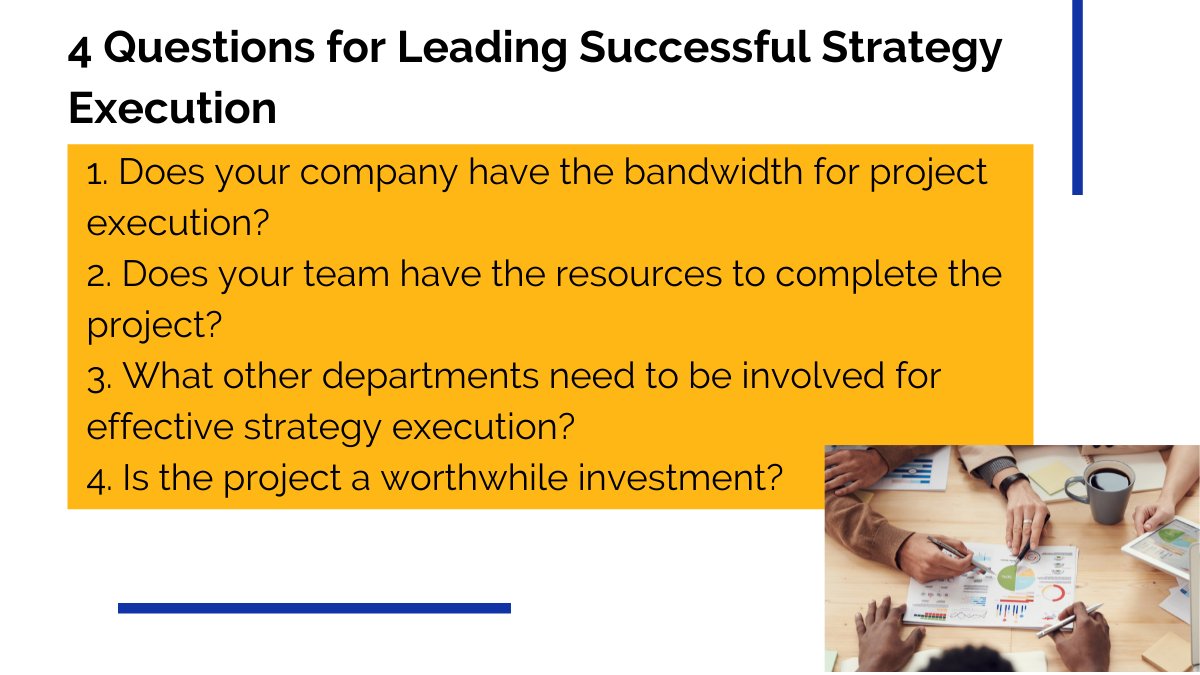 4 Questions for Leading Successful Strategy Execution

1. Does your company have the bandwidth for project execution?
2. Does your team have the resources to complete the project?
3. What other departments need to be involved for effective strategy execution?
4. Is the project a worthwhile investment?